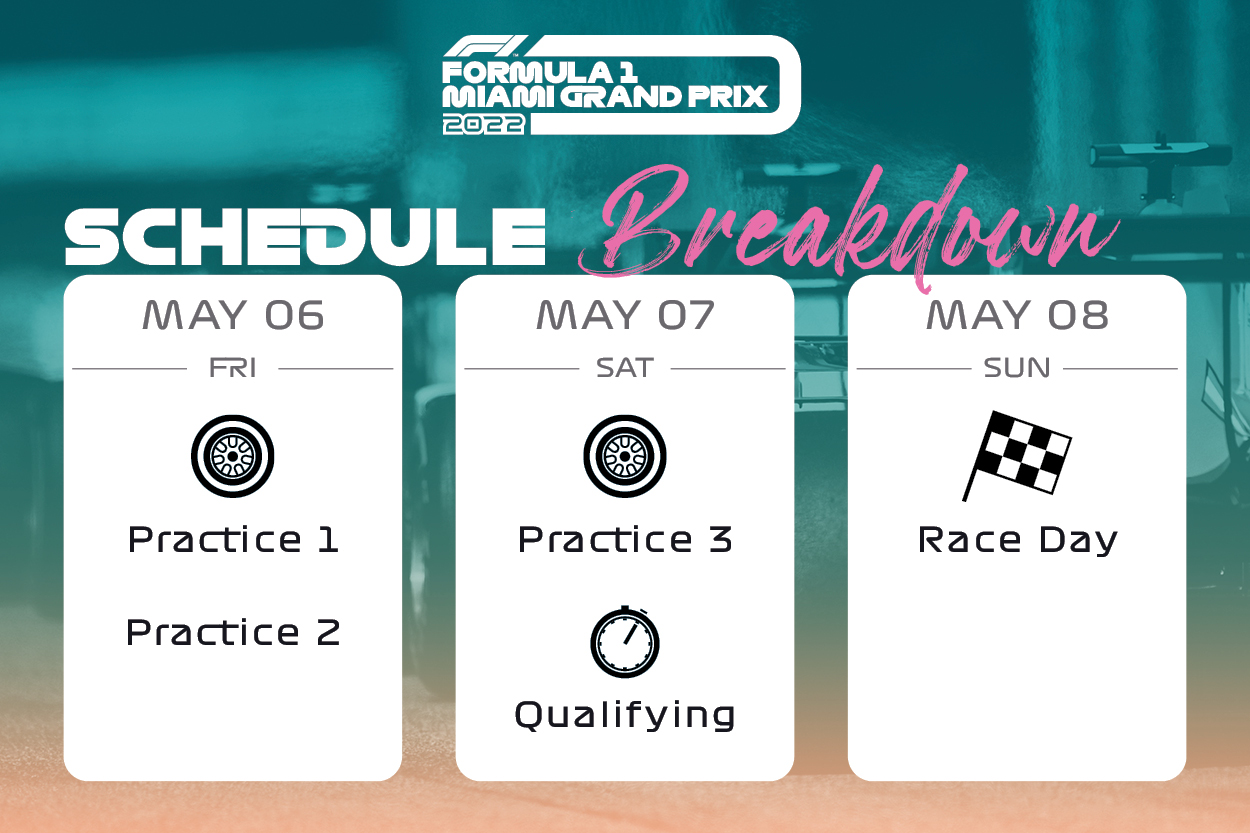 F1 FORMULA 1 MIAMI GRAND PRIX 2022

SCHEDULE Breakdown

MAY 06

FRI

Practice 1

Practice 2

MAY 07

SAT

Practice 3

Qualifying

MAY 08

SUN

Race Day